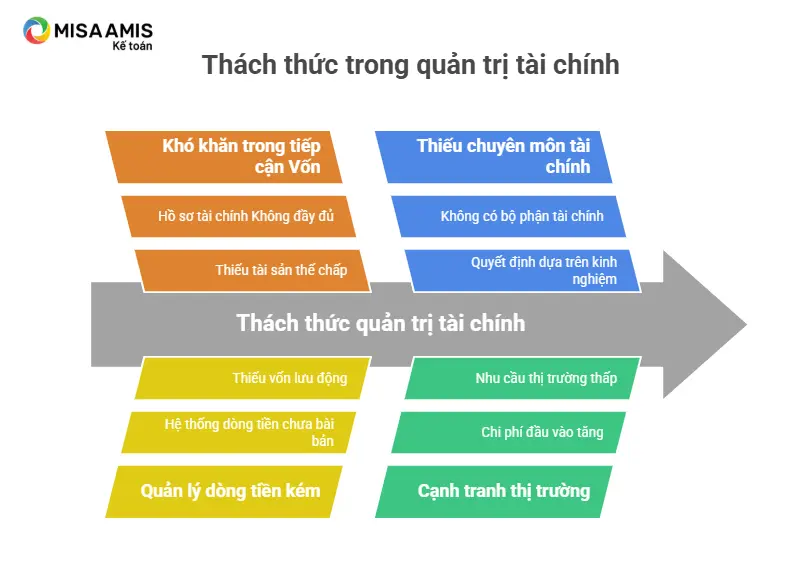 MISA AMIS
Kế toán

Thách thức trong quản trị tài chính

Khó khăn trong tiếp cận Vốn

Hồ sơ tài chính Không đầy đủ

Thiếu tài sản thế chấp

Thiếu chuyên môn tài chính

Không có bộ phận tài chính

Quyết định dựa trên kinh nghiệm

Thách thức quản trị tài chính

Thiếu vốn lưu động

Hệ thống dòng tiền chưa bài bản

Quản lý dòng tiền kém

Nhu cầu thị trường thấp

Chi phí đầu vào tăng

Cạnh tranh thị trường